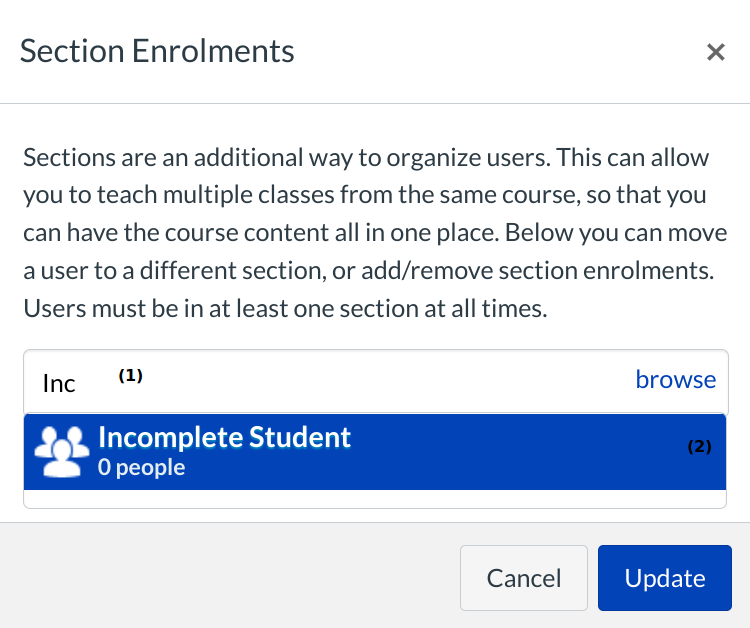 Section Enrolments

×

Sections are an additional way to organize users. This can allow you to teach multiple classes from the same course, so that you can have the course content all in one place. Below you can move a user to a different section, or add/remove section enrolments. Users must be in at least one section at all times.

Inc (1) browse

Incomplete Student
0 people (2)

Cancel Update